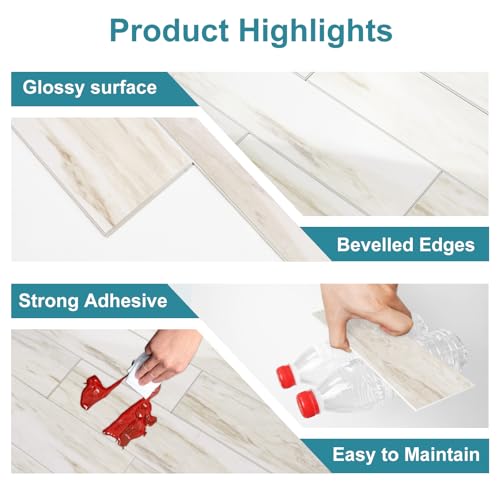 Product Highlights

Glossy surface

Bevelled Edges

Strong Adhesive

Easy to Maintain